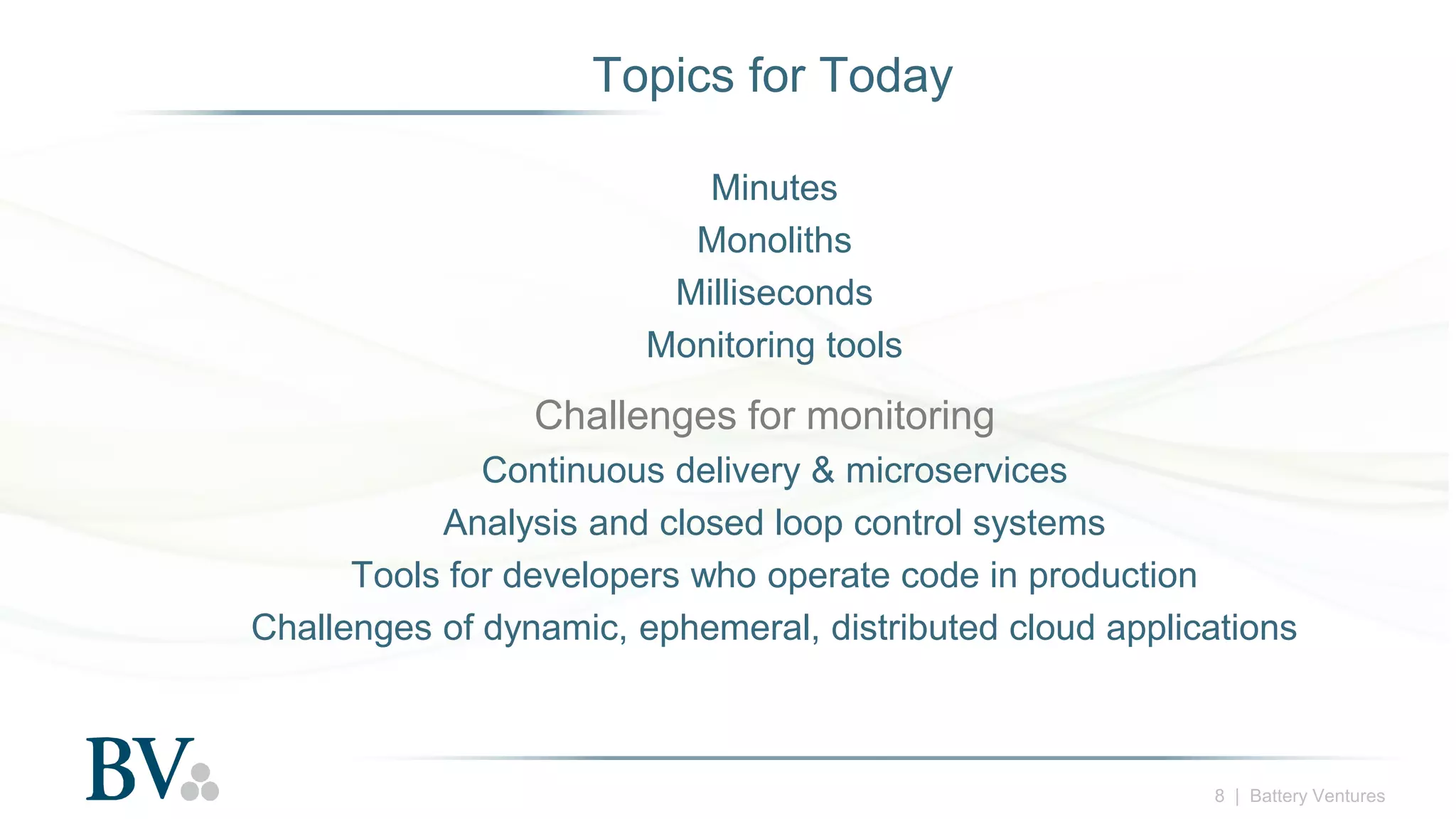 Topics for Today

Minutes
Monoliths
Milliseconds
Monitoring tools

Challenges for monitoring
Continuous delivery & microservices
Analysis and closed loop control systems
Tools for developers who operate code in production
Challenges of dynamic, ephemeral, distributed cloud applications

BV

8 | Battery Ventures